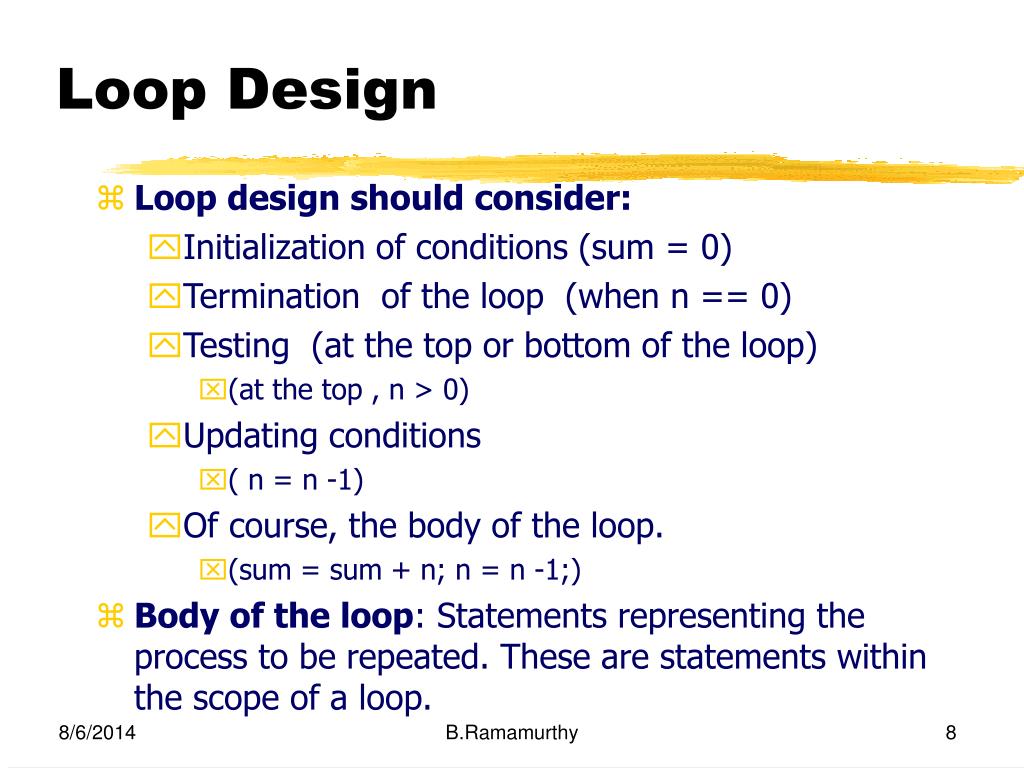 Loop Design

Loop design should consider:

Initialization of conditions (sum = 0)

Termination of the loop (when n == 0)

Testing (at the top or bottom of the loop)

(at the top , n > 0)

Updating conditions

( n = n -1)

Of course, the body of the loop.

(sum = sum + n; n = n -1;)

Body of the loop: Statements representing the process to be repeated. These are statements within the scope of a loop.

8/6/2014 B.Ramamurthy 8